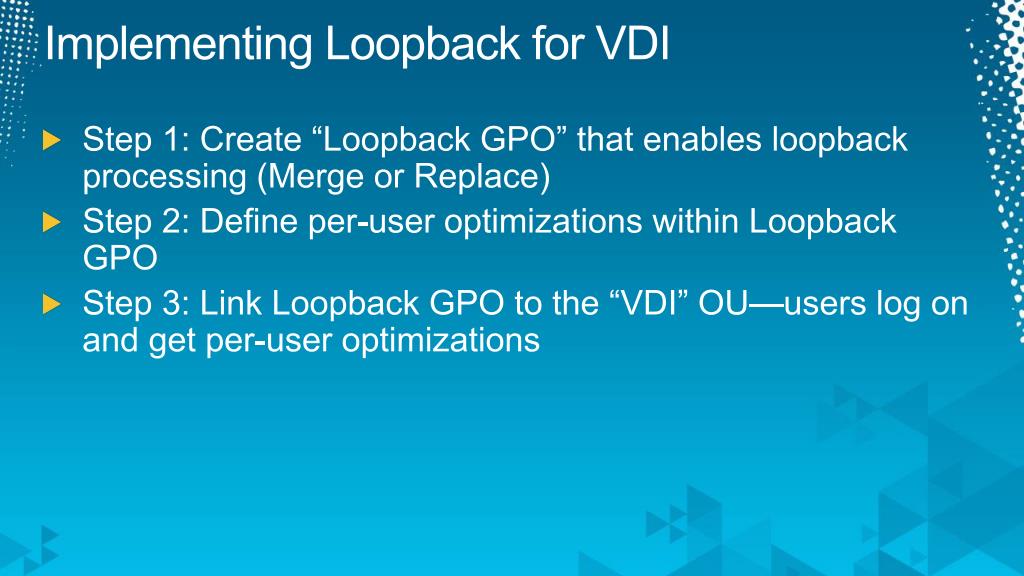 Implementing Loopback for VDI

Step 1: Create “Loopback GPO” that enables loopback processing (Merge or Replace)

Step 2: Define per-user optimizations within Loopback GPO

Step 3: Link Loopback GPO to the “VDI” OU—users log on and get per-user optimizations